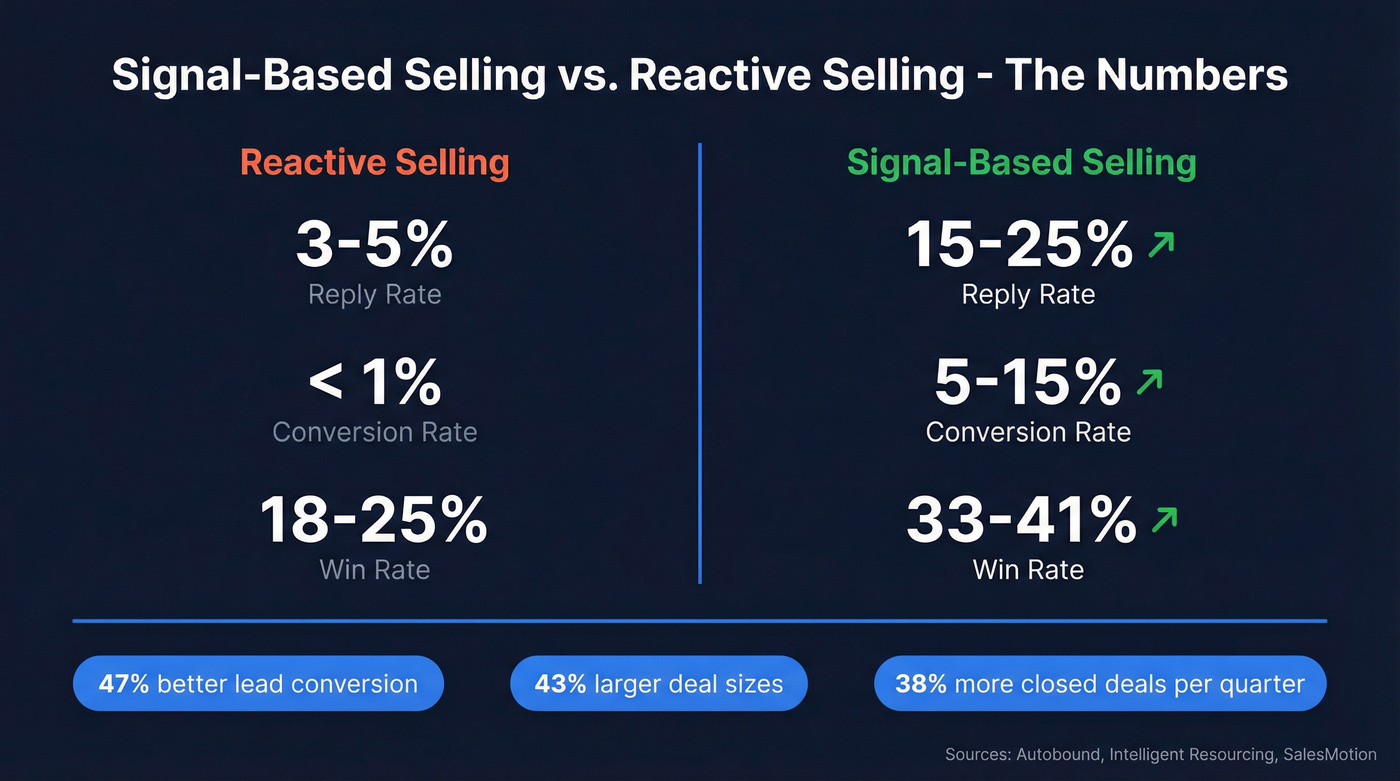 Signal-Based Selling vs. Reactive Selling - The Numbers

Reactive Selling

3-5%
Reply Rate

< 1%
Conversion Rate

18-25%
Win Rate

Signal-Based Selling

15-25%
Reply Rate

5-15%
Conversion Rate

33-41%
Win Rate

47% better lead conversion

43% larger deal sizes

38% more closed deals per quarter

Sources: Autobound, Intelligent Resourcing, SalesMotion